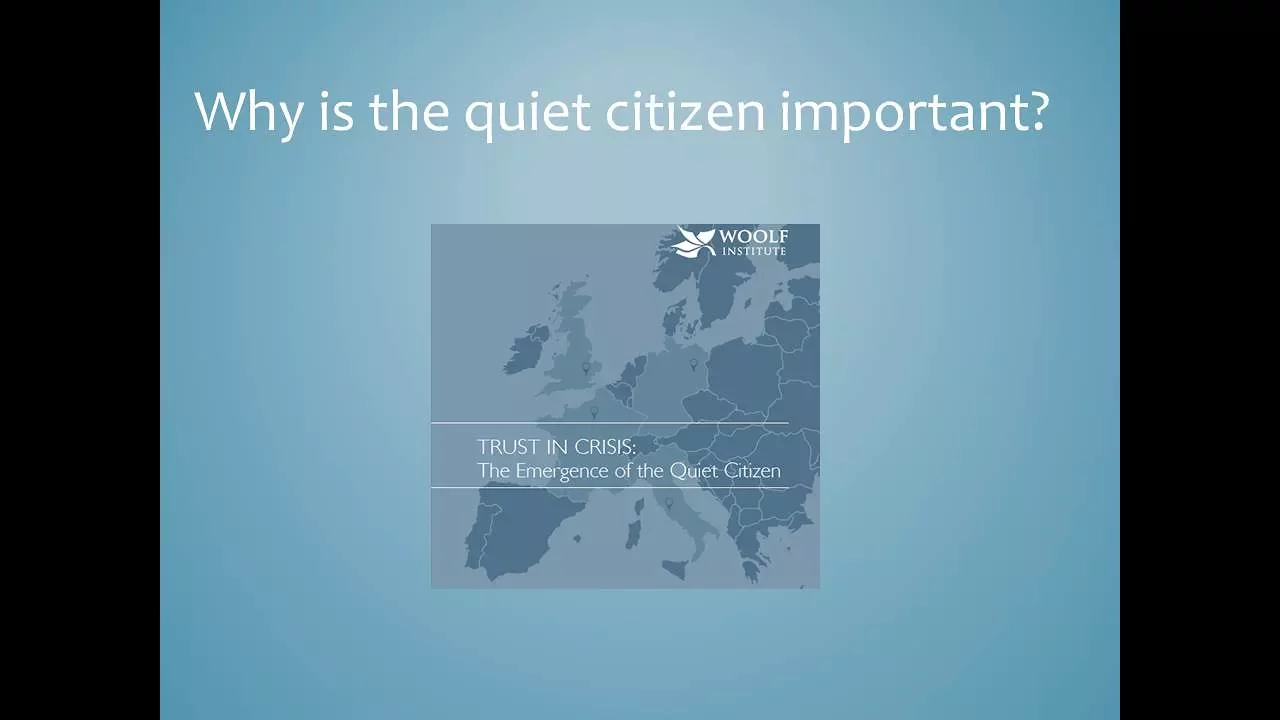 Why is the quiet citizen important?

WOOLF INSTITUTE

TRUST IN CRISIS:
The Emergence of the Quiet Citizen